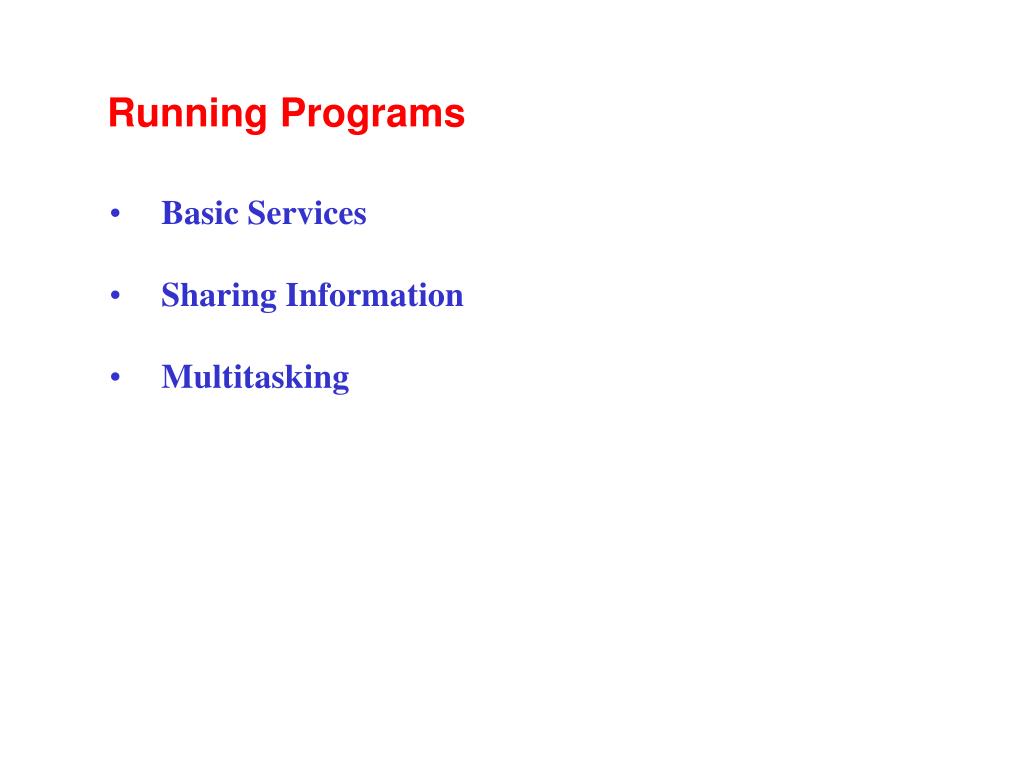 Running Programs

• Basic Services

• Sharing Information

• Multitasking